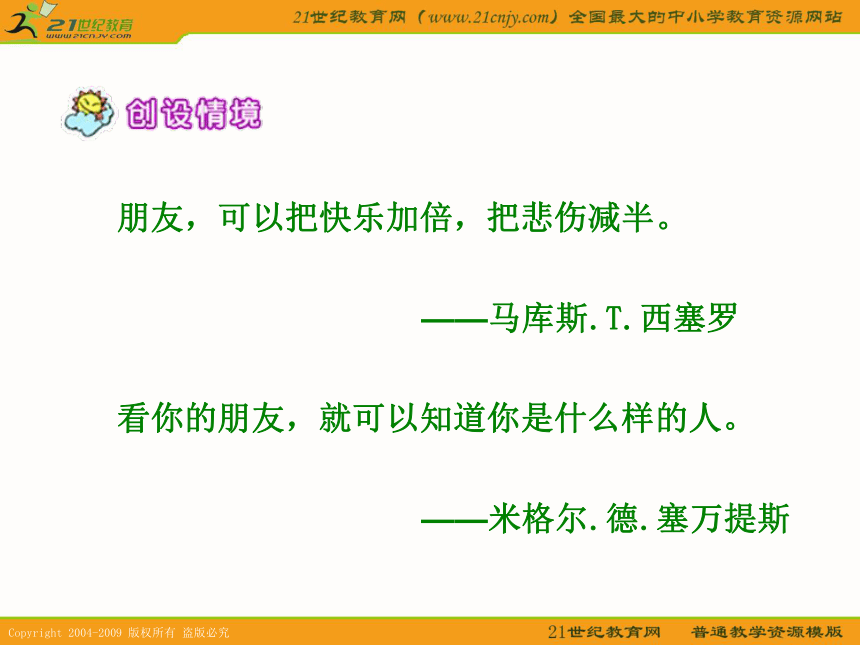 21世纪教育
www.21cnjy.com

21世纪教育网（www.21cnjy.com）全国最大的中小学教育资源网站

创设情境

朋友，可以把快乐加倍，把悲伤减半。

——马库斯.T.西塞罗

看你的朋友，就可以知道你是什么样的人。

——米格尔.德.塞万提斯

Copyright 2004-2009 版权所有 盗版必究

21世纪教育网　普通教学资源模版